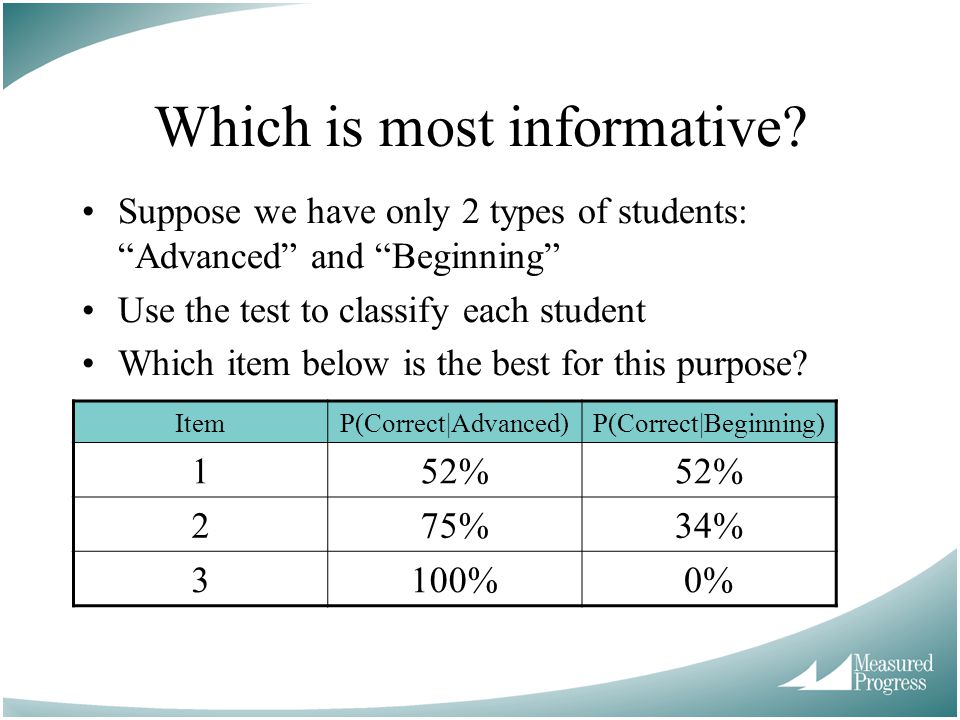 Which is most informative?

• Suppose we have only 2 types of students: “Advanced” and “Beginning”

• Use the test to classify each student

• Which item below is the best for this purpose?

| Item | P(Correct\|Advanced) | P(Correct\|Beginning) |
|---|---|---|
| 1 | 52% | 52% |
| 2 | 75% | 34% |
| 3 | 100% | 0% |

Measured Progress